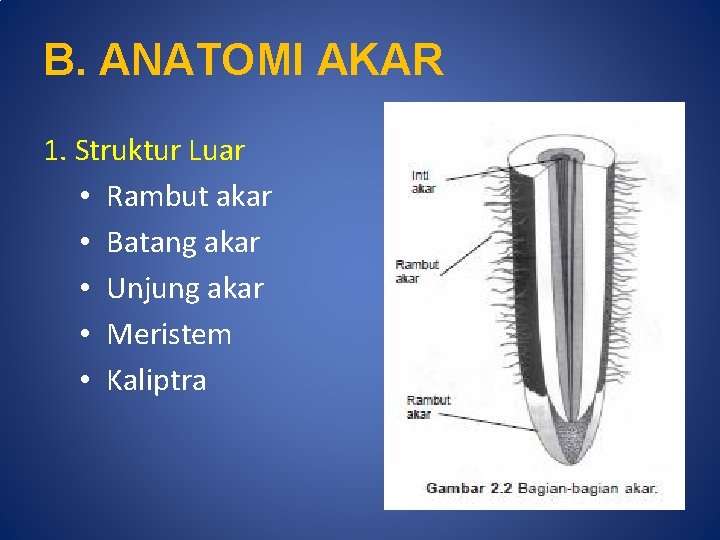 B. ANATOMI AKAR

1. Struktur Luar

• Rambut akar
• Batang akar
• Unjung akar
• Meristem
• Kaliptra

Inti akar

Rambut akar

Rambut akar

Gambar 2.2 Bagian-bagian akar.